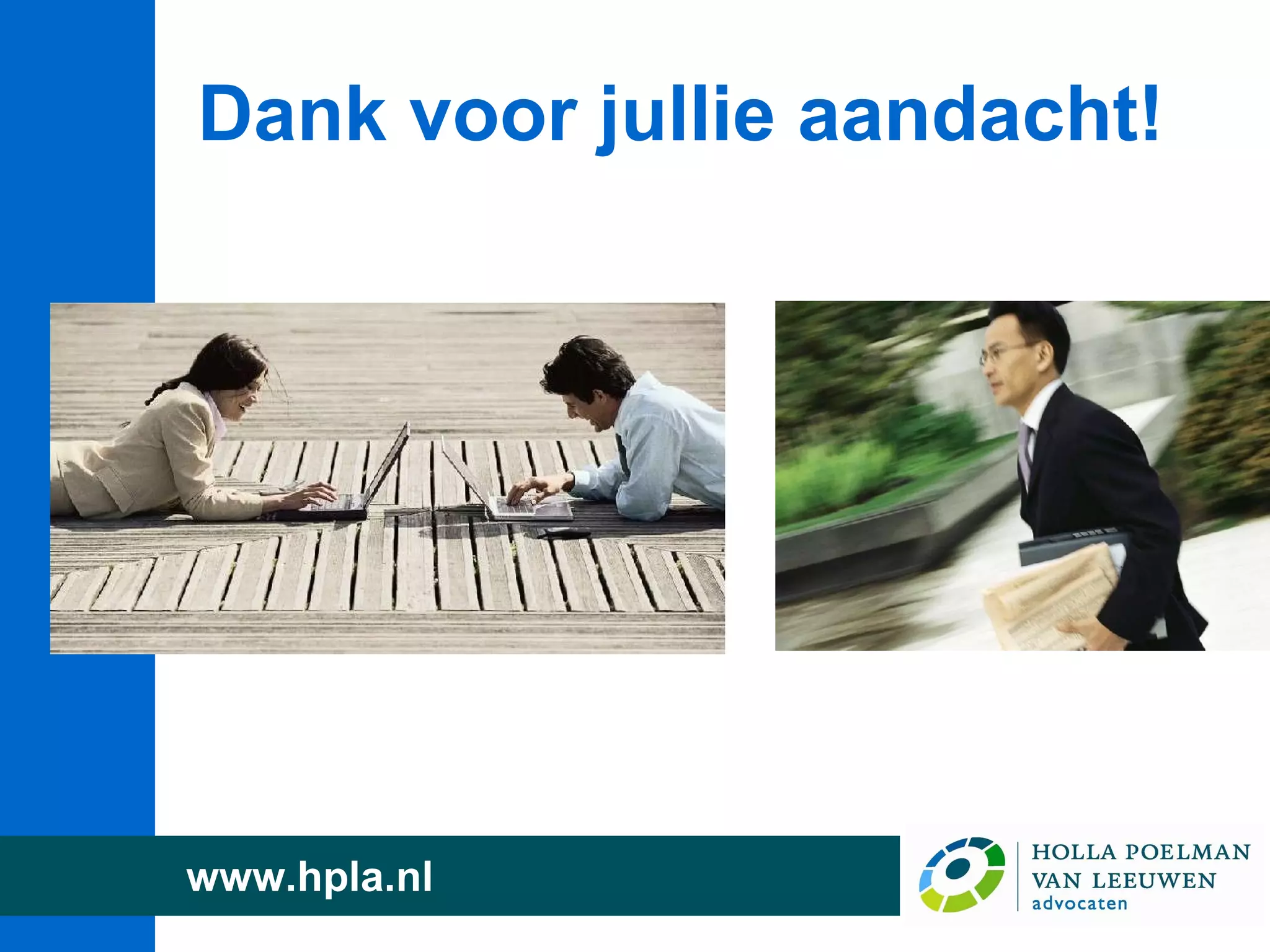 Dank voor jullie aandacht!

www.hpla.nl

HOLLA POELMAN
VAN LEEUWEN
advocaten